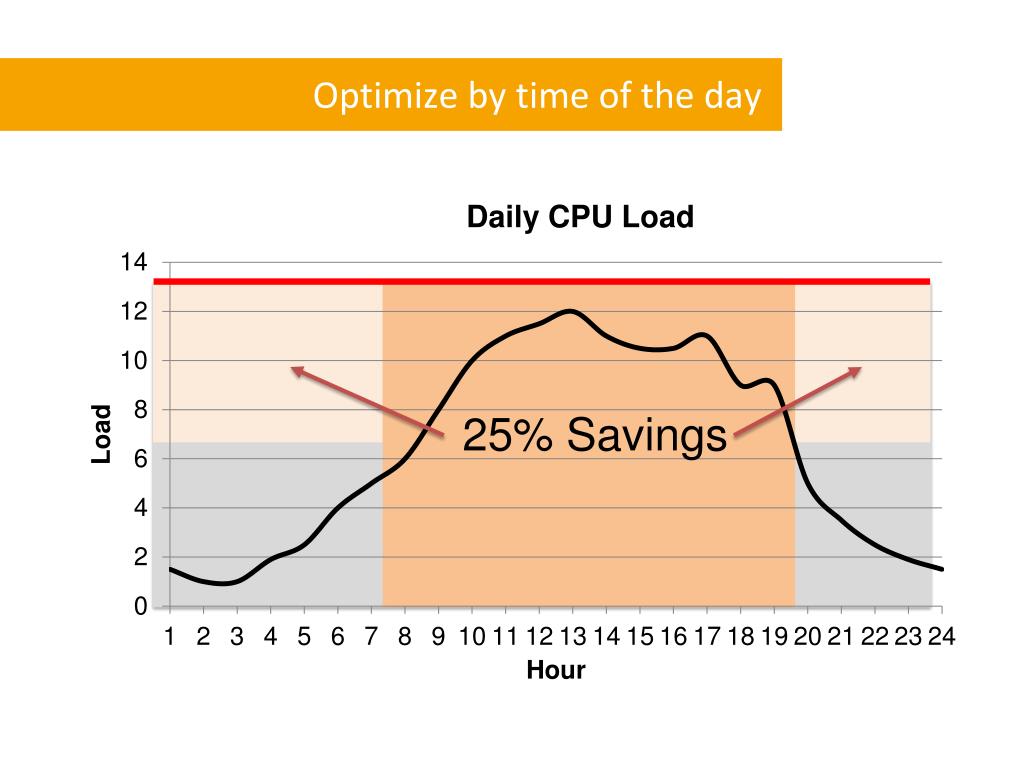 Optimize by time of the day

Daily CPU Load

14
12
10
8
6
4
2
0

Load

25% Savings

1 2 3 4 5 6 7 8 9 10 11 12 13 14 15 16 17 18 19 20 21 22 23 24

Hour